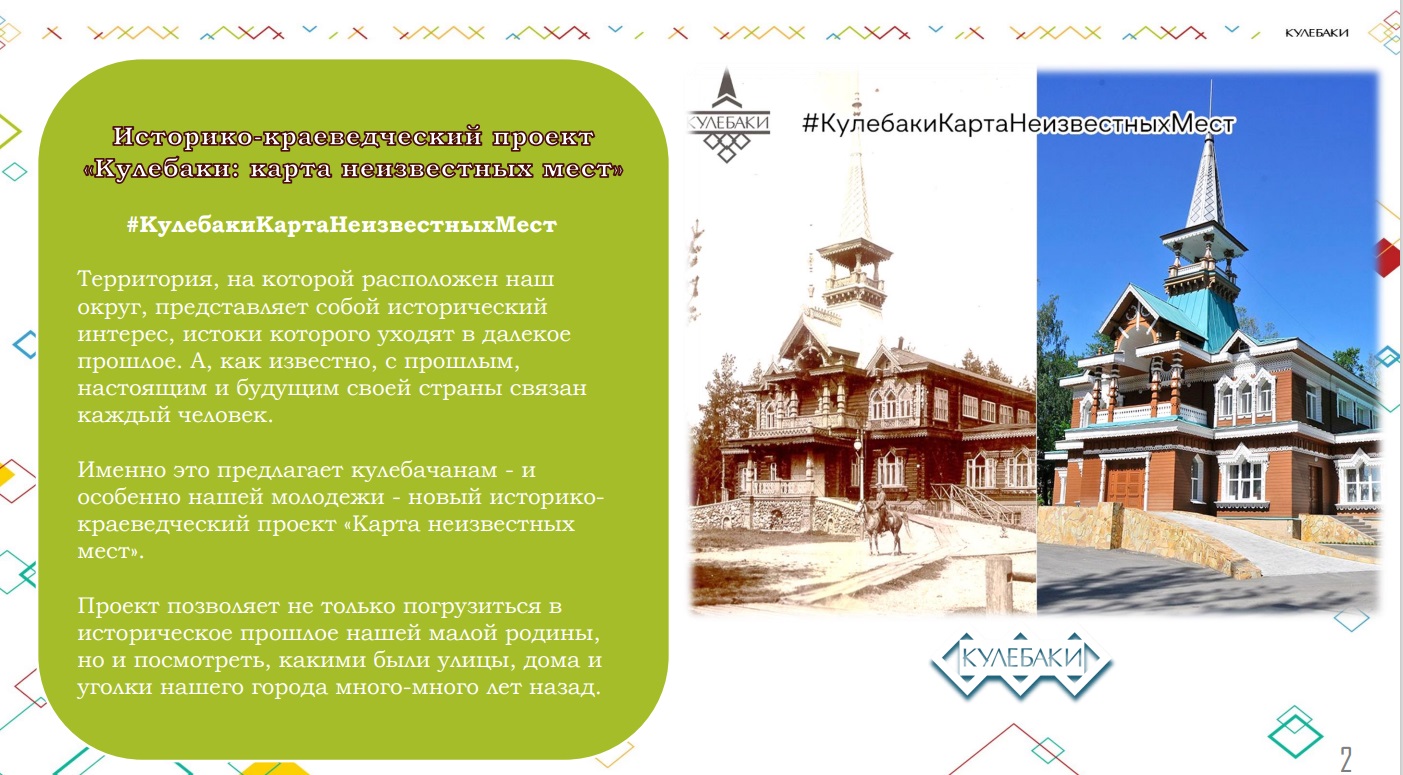 КУЛЕБАКИ

Историко-краеведческий проект «Кулебаки: карта неизвестных мест»

#КулебакиКартаНеизвестныхМест

Территория, на которой расположен наш округ, представляет собой исторический интерес, истоки которого уходят в далекое прошлое. А, как известно, с прошлым, настоящим и будущим своей страны связан каждый человек.

Именно это предлагает кулебачанам - и особенно нашей молодежи - новый историко-краеведческий проект «Карта неизвестных мест».

Проект позволяет не только погрузиться в историческое прошлое нашей малой родины, но и посмотреть, какими были улицы, дома и уголки нашего города много-много лет назад.

КУЛЕБАКИ

#КулебакиКартаНеизвестныхМест

КУЛЕБАКИ

2